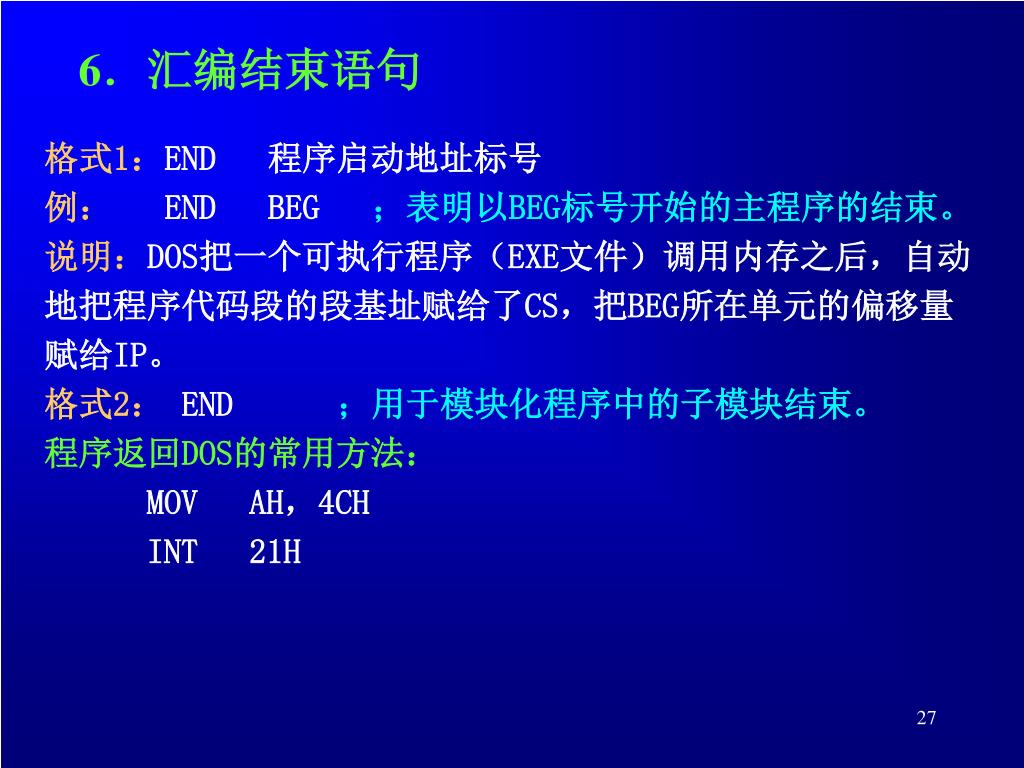 6. 汇编结束语句

格式1：END　程序启动地址标号
例：　END　BEG　；表明以BEG标号开始的主程序的结束。
说明：DOS把一个可执行程序（EXE文件）调用内存之后，自动地把程序代码段的段基址赋给了CS，把BEG所在单元的偏移量赋给IP。
格式2：　END　　；用于模块化程序中的子模块结束。
程序返回DOS的常用方法：
MOV　AH，4CH
INT　21H

27